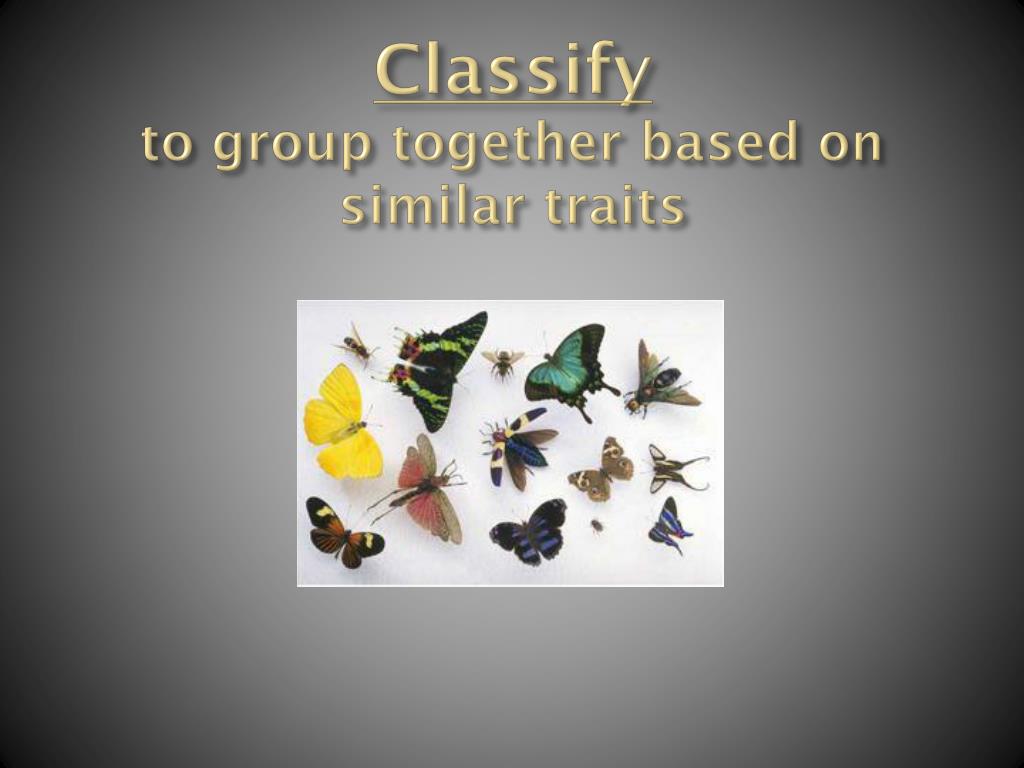 Classify
to group together based on similar traits